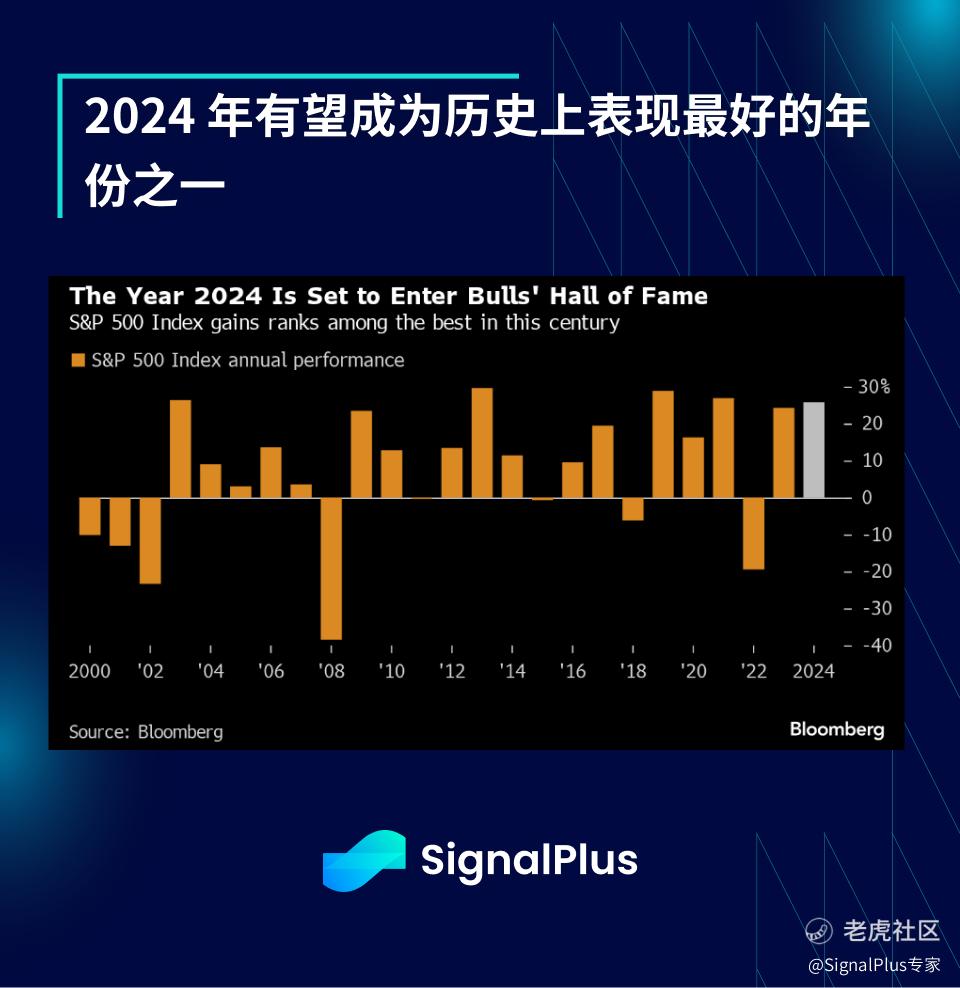 2024 年有望成为历史上表现最好的年份之一

The Year 2024 Is Set to Enter Bulls' Hall of Fame
S&P 500 Index gains ranks among the best in this century

S&P 500 Index annual performance

30%
20
10
0
-10
-20
-30
-40

2000 '02 '04 '06 '08 '10 '12 '14 '16 '18 '20 '22 2024

Source: Bloomberg
Bloomberg

SignalPlus

老虎社区
@SignalPlus专家